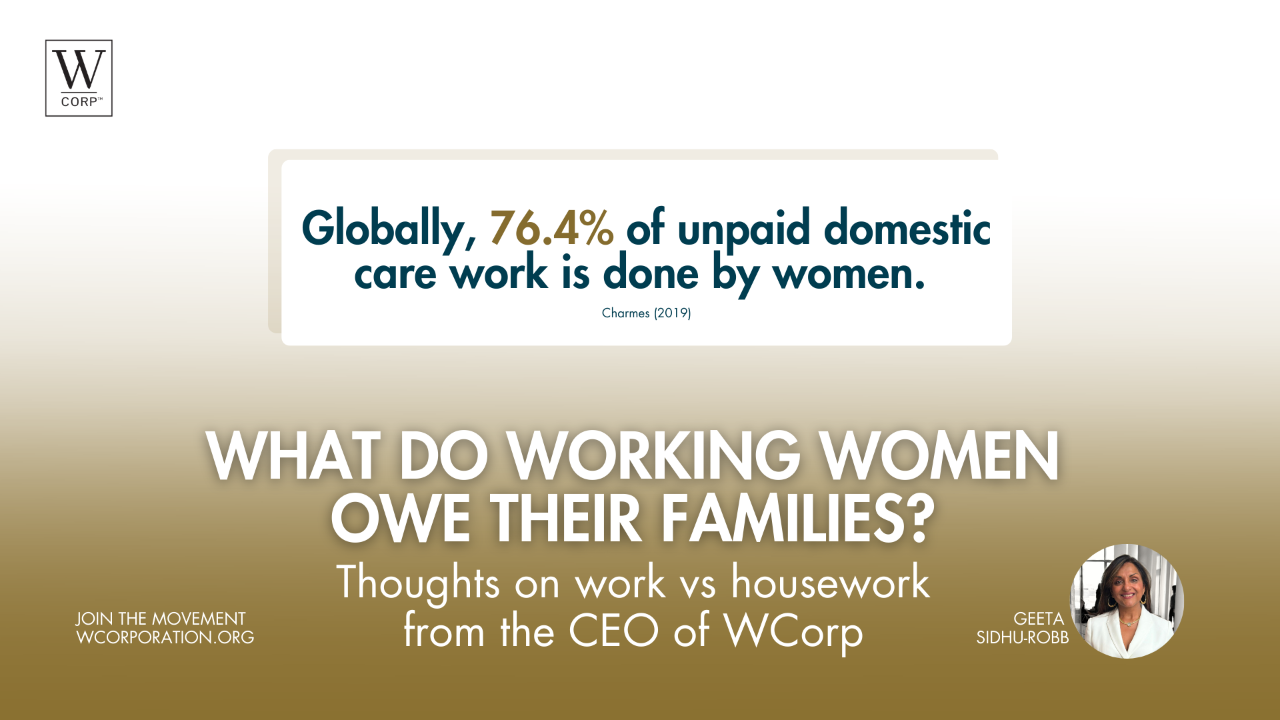 W
CORP™

Globally, 76.4% of unpaid domestic care work is done by women.

Charmes (2019)

WHAT DO WORKING WOMEN OWE THEIR FAMILIES?

Thoughts on work vs housework from the CEO of WCorp

JOIN THE MOVEMENT
WCORPORATION.ORG

GEETA
SIDHU-ROBB